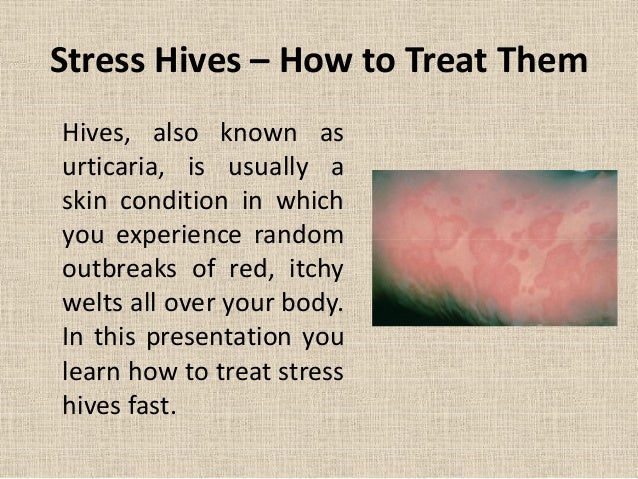 Stress Hives – How to Treat Them

Hives, also known as urticaria, is usually a skin condition in which you experience random outbreaks of red, itchy welts all over your body. In this presentation you learn how to treat stress hives fast.